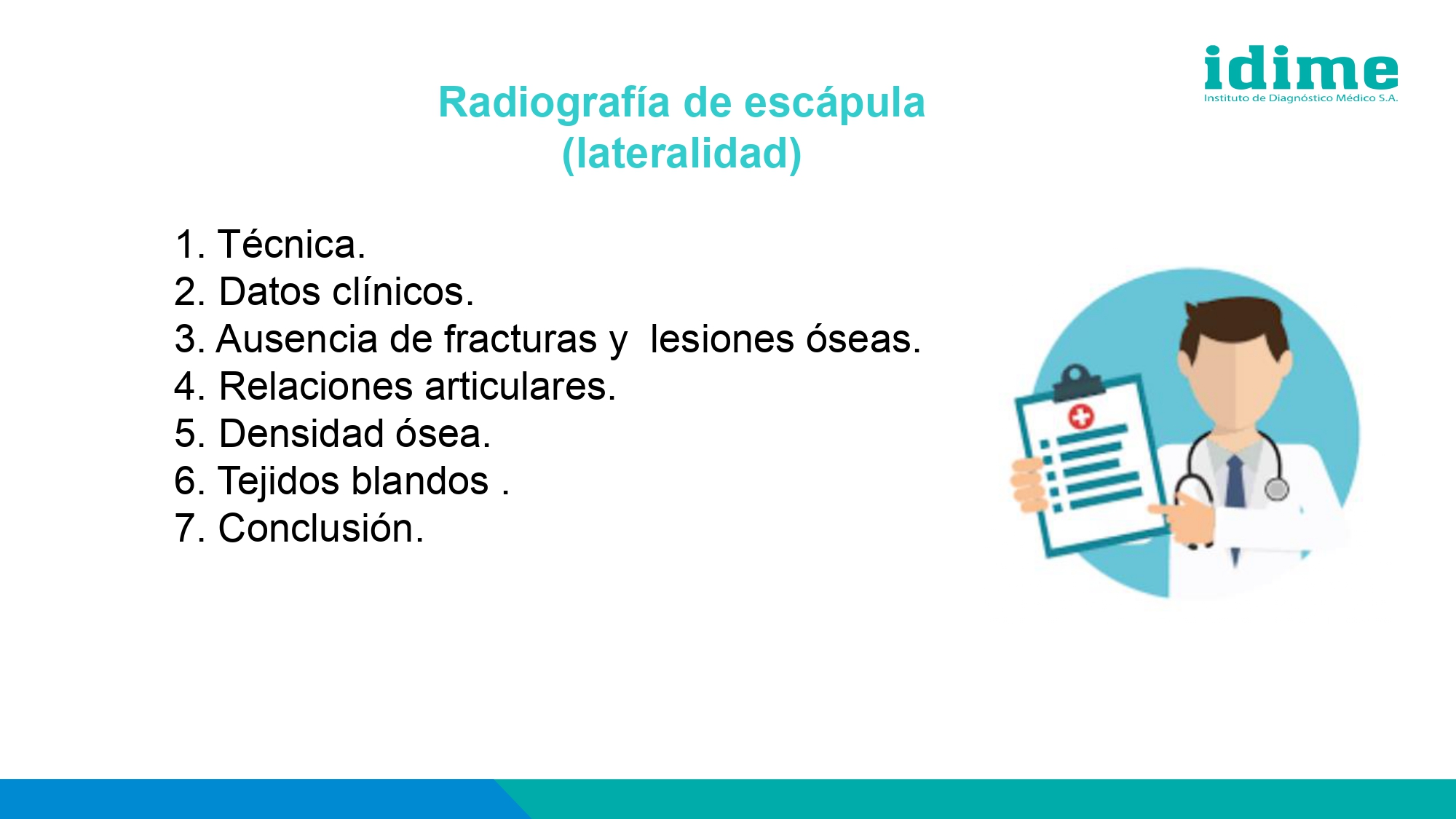 idime
Instituto de Diagnóstico Médico S.A.

Radiografía de escápula (lateralidad)

1. Técnica.
2. Datos clínicos.
3. Ausencia de fracturas y lesiones óseas.
4. Relaciones articulares.
5. Densidad ósea.
6. Tejidos blandos .
7. Conclusión.